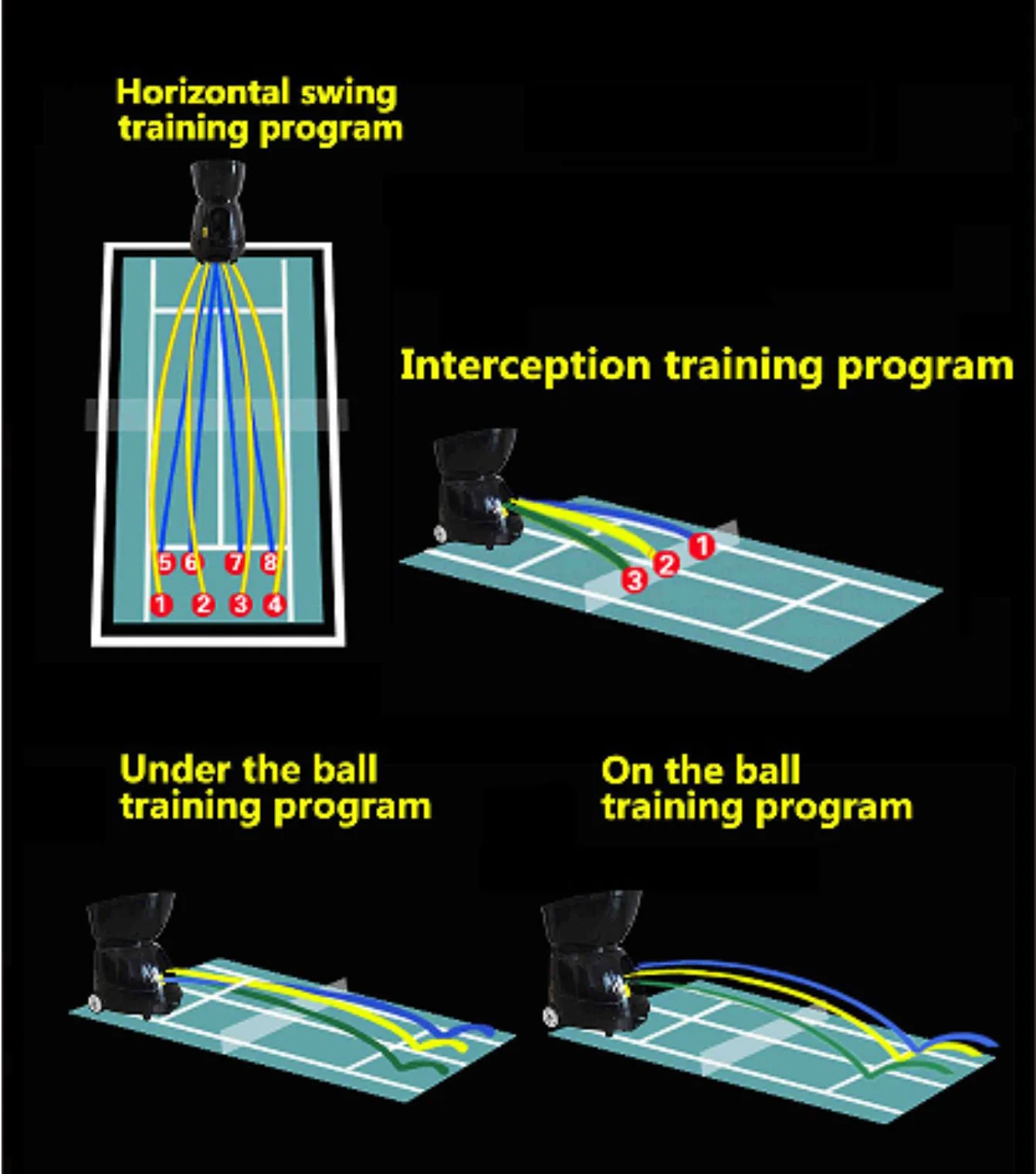 Horizontal swing training program

5 6 7 8
1 2 3 4

Interception training program

1 2 3

Under the ball training program

On the ball training program